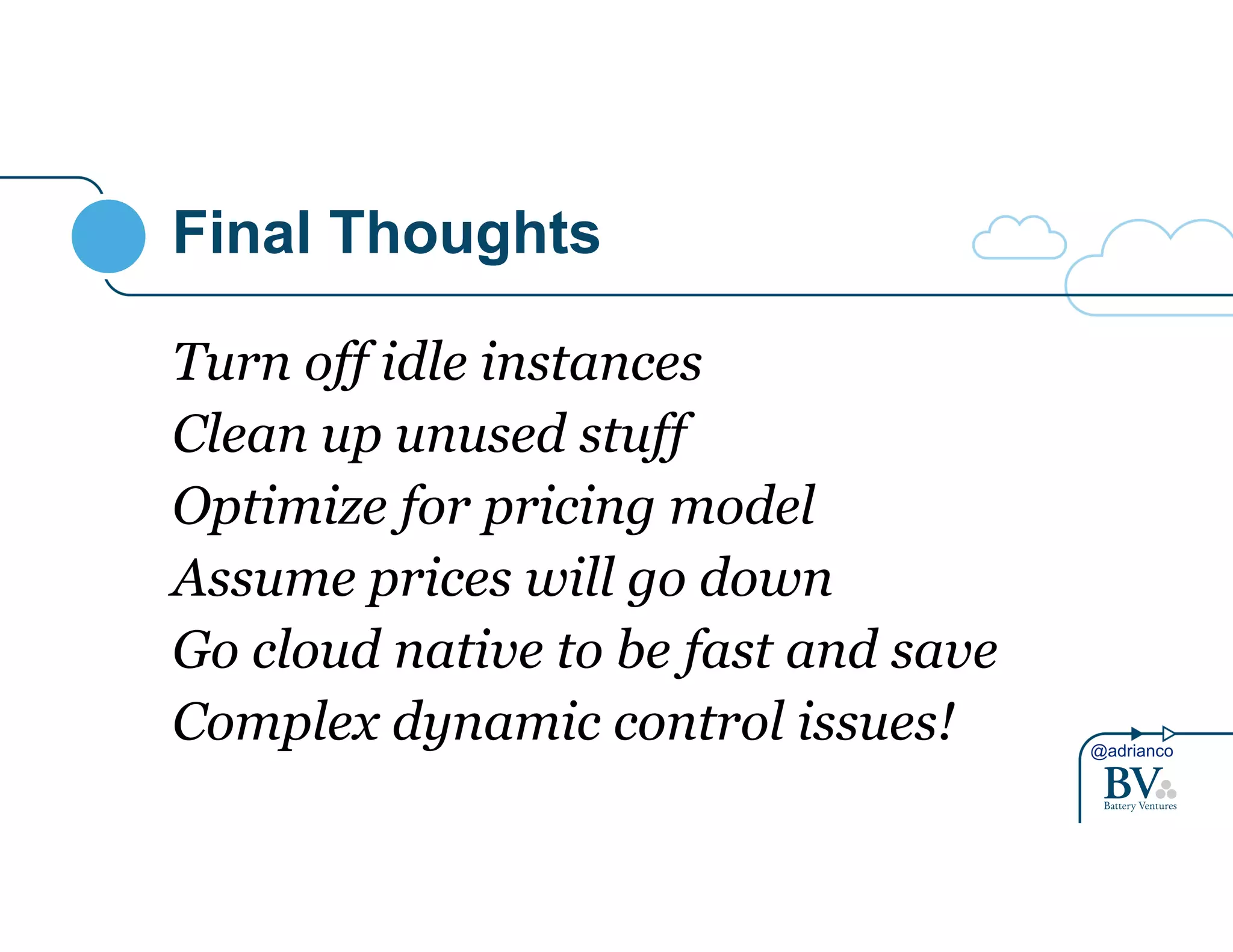 Final Thoughts

Turn off idle instances
Clean up unused stuff
Optimize for pricing model
Assume prices will go down
Go cloud native to be fast and save
Complex dynamic control issues!

@adrianco
BV
Battery Ventures